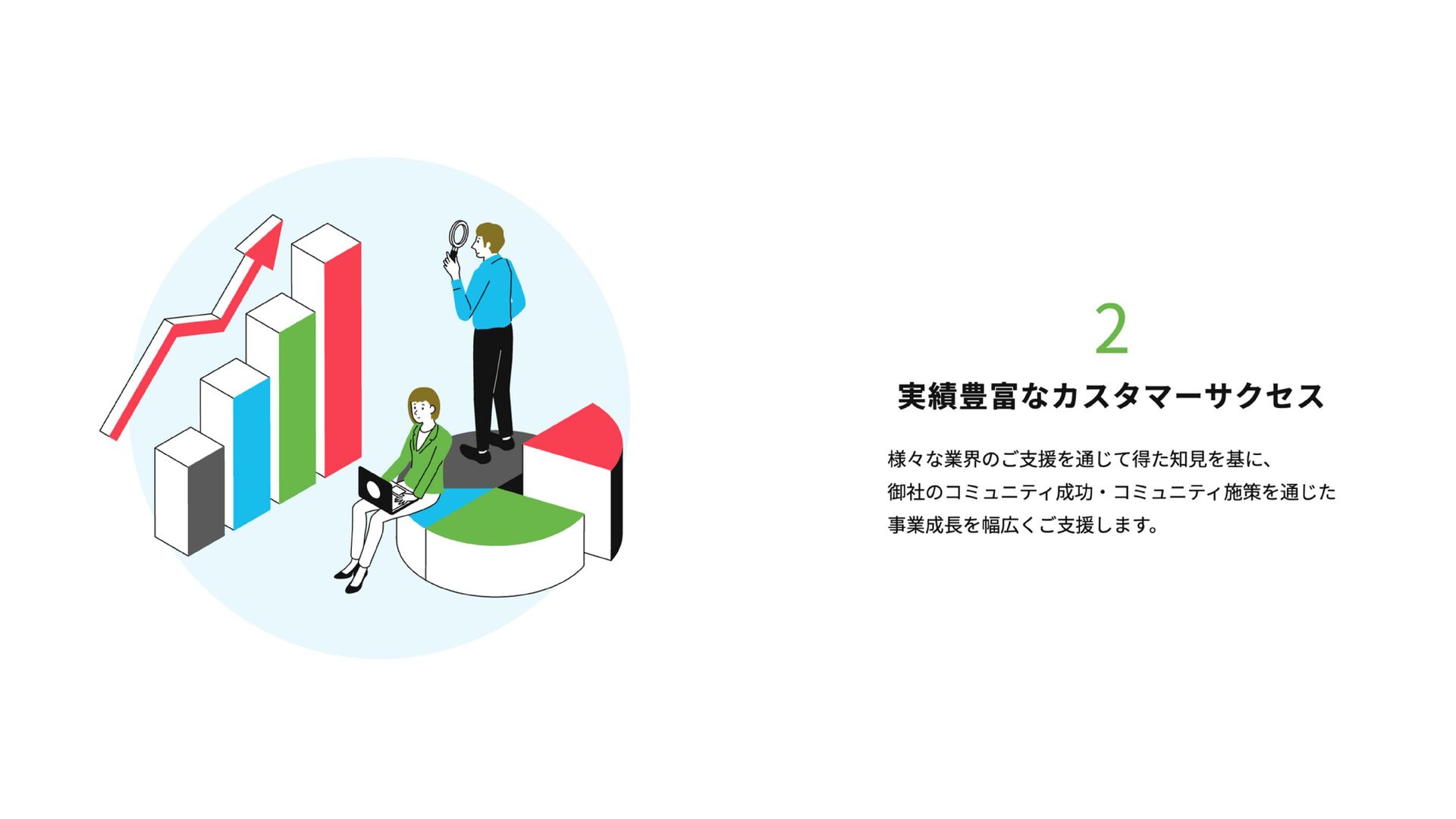 2

実績豊富なカスタマーサクセス

様々な業界のご支援を通じて得た知見を基に、
御社のコミュニティ成功・コミュニティ施策を通じた
事業成長を幅広くご支援します。